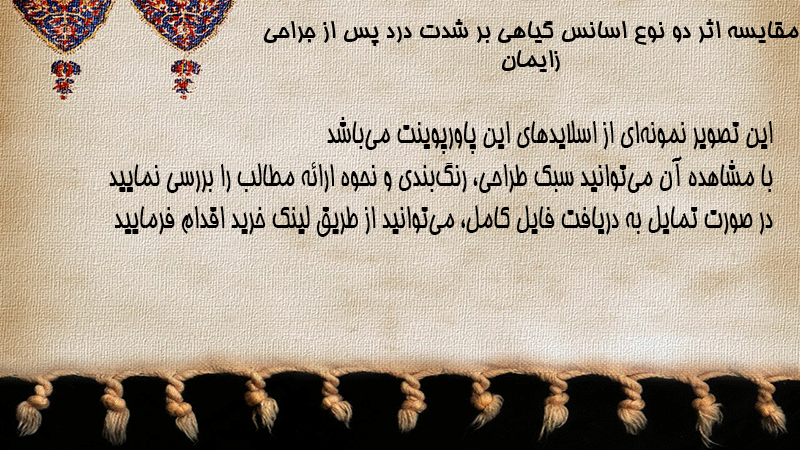 مقایسه اثر دو نوع اسانس گیاهی بر شدت درد پس از جراحی زایمان

این تصویر نمونه‌ای از اسلایدهای این پاورپوینت می‌باشد
با مشاهده آن می‌توانید سبک طراحی، رنگ‌بندی و نحوه ارائه مطالب را بررسی نمایید
در صورت تمایل به دریافت فایل کامل، می‌توانید از طریق لینک خرید اقدام فرمایید